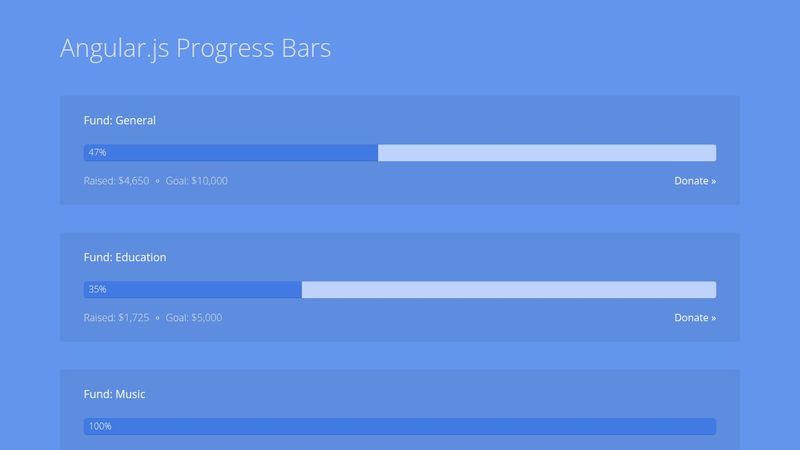 Angular.js Progress Bars

Fund: General

47%

Raised: $4,650 ∘ Goal: $10,000

Donate »

Fund: Education

35%

Raised: $1,725 ∘ Goal: $5,000

Donate »

Fund: Music

100%